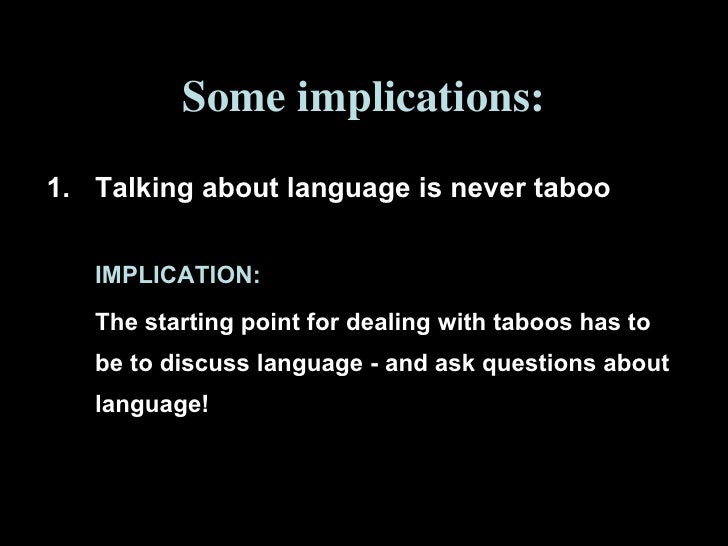 Some implications:

1. Talking about language is never taboo

IMPLICATION:

The starting point for dealing with taboos has to be to discuss language - and ask questions about language!